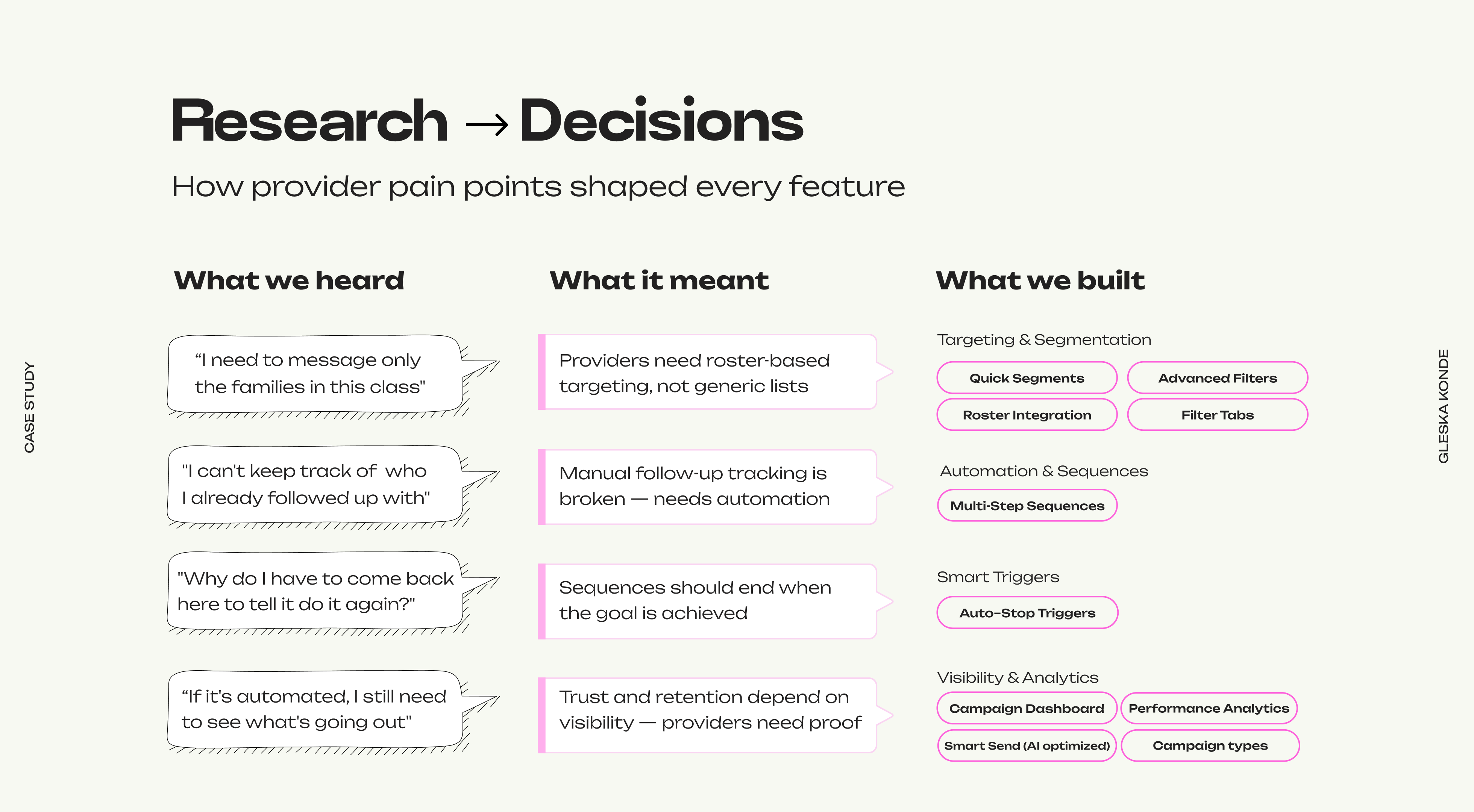 CASE STUDY

Research → Decisions

How provider pain points shaped every feature

What we heard

“I need to message only the families in this class"

"I can't keep track of who I already followed up with"

"Why do I have to come back here to tell it do it again?"

“If it's automated, I still need to see what's going out"

What it meant

Providers need roster-based targeting, not generic lists

Manual follow-up tracking is broken — needs automation

Sequences should end when the goal is achieved

Trust and retention depend on visibility — providers need proof

What we built

Targeting & Segmentation

Quick Segments

Advanced Filters

Roster Integration

Filter Tabs

Automation & Sequences

Multi-Step Sequences

Smart Triggers

Auto-Stop Triggers

Visibility & Analytics

Campaign Dashboard

Performance Analytics

Smart Send (AI optimized)

Campaign types

GLESKA KONDE